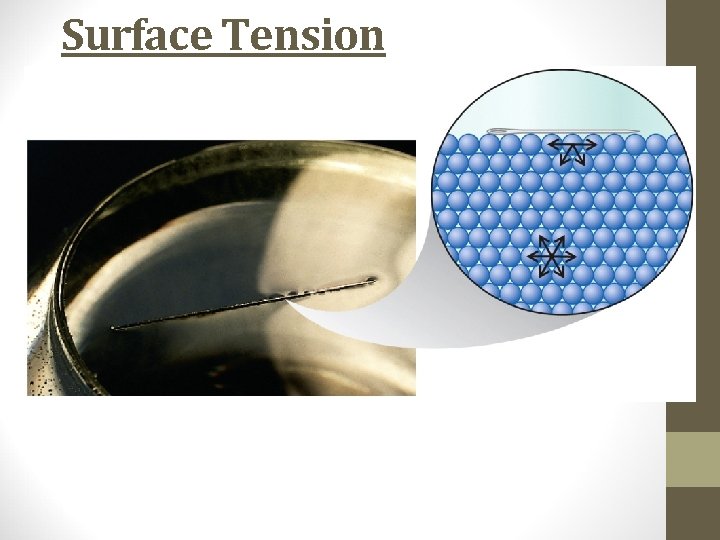 Surface Tension